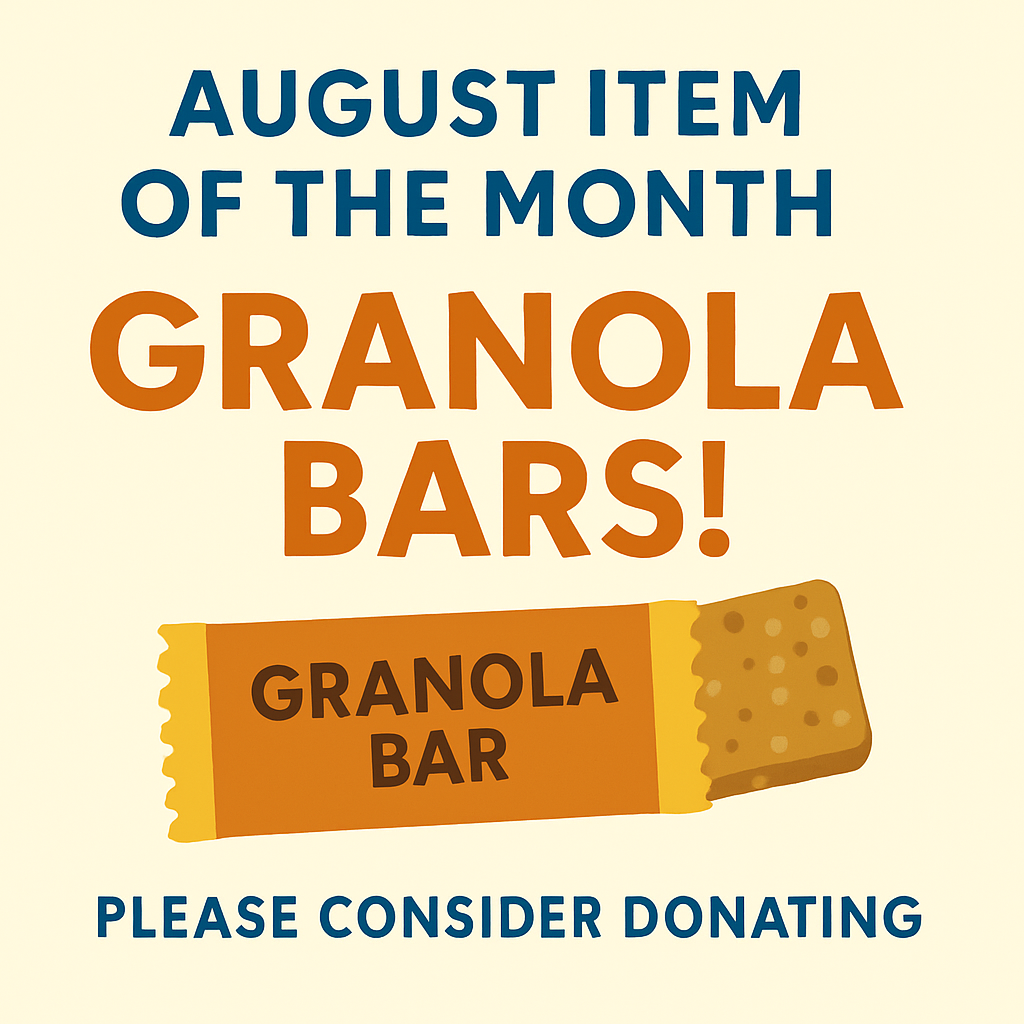 AUGUST ITEM OF THE MONTH

GRANOLA BARS!

GRANOLA BAR

PLEASE CONSIDER DONATING